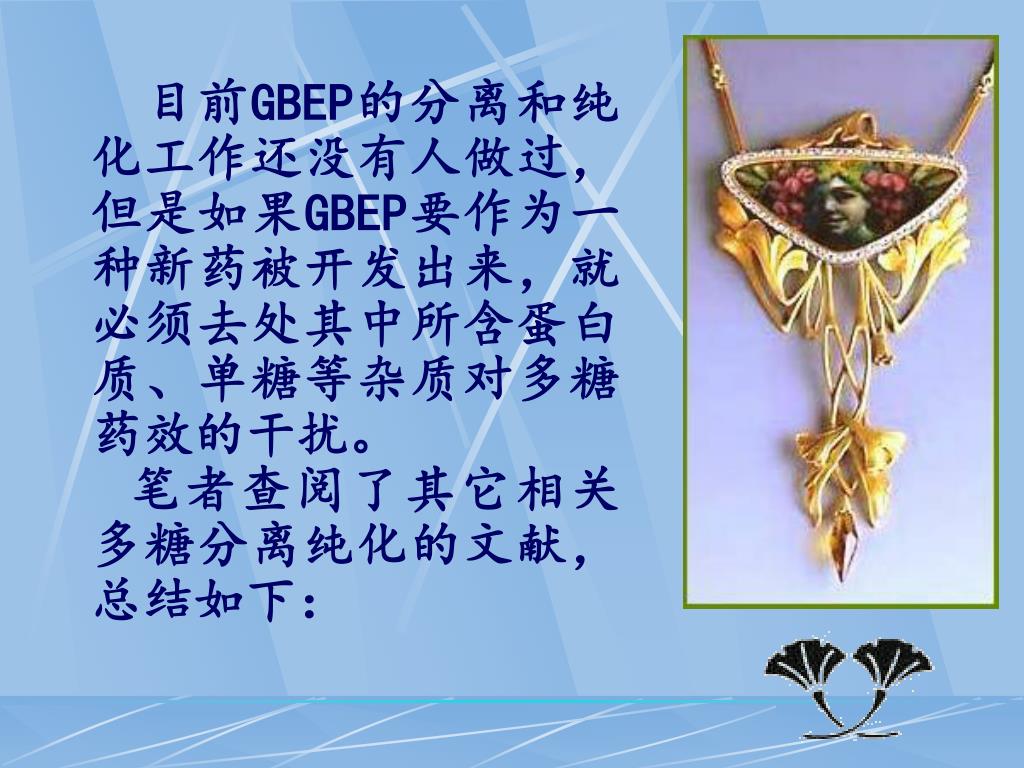 目前GBEP的分离和纯化工作还没有人做过，但是如果GBEP要作为一种新药被开发出来，就必须去处其中所含蛋白质、单糖等杂质对多糖药效的干扰。

笔者查阅了其它相关多糖分离纯化的文献，总结如下：